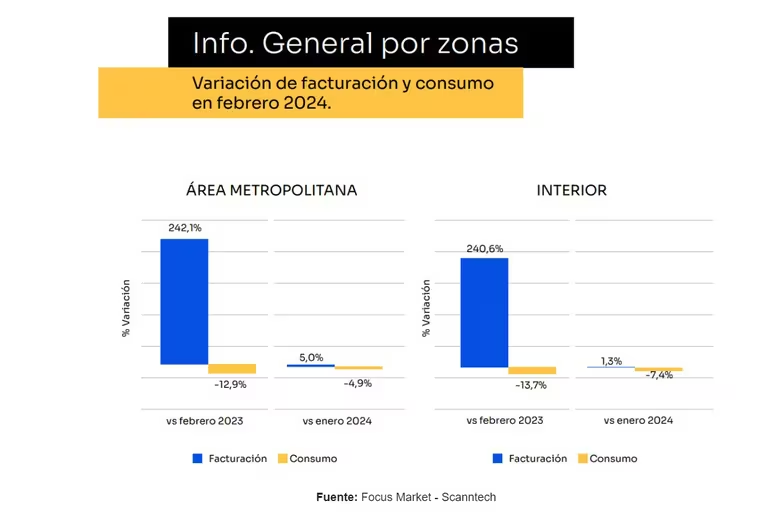 Info. General por zonas

Variación de facturación y consumo en febrero 2024.

ÁREA METROPOLITANA

% Variación

242,1%

-12,9%

5,0%

-4,9%

vs febrero 2023

vs enero 2024

Facturación Consumo

INTERIOR

% Variación

240,6%

-13,7%

1,3%

-7,4%

vs febrero 2023

vs enero 2024

Facturación Consumo

Fuente: Focus Market - Scanntech